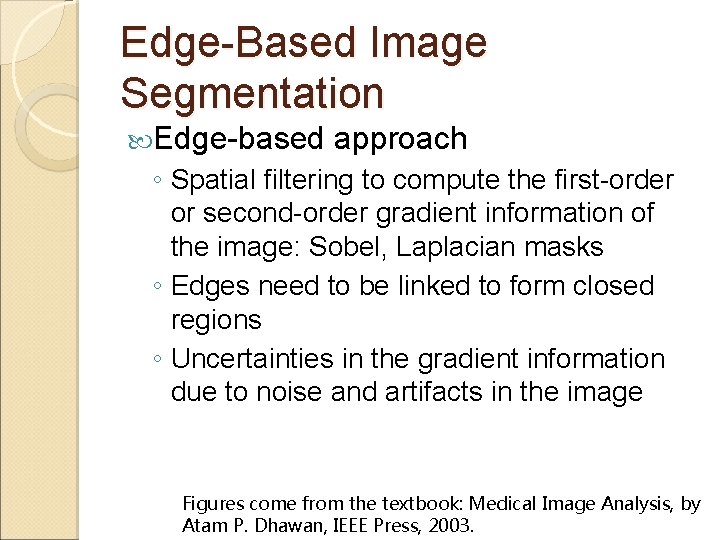 Edge-Based Image Segmentation

Edge-based approach

◦ Spatial filtering to compute the first-order or second-order gradient information of the image: Sobel, Laplacian masks

◦ Edges need to be linked to form closed regions

◦ Uncertainties in the gradient information due to noise and artifacts in the image

Figures come from the textbook: Medical Image Analysis, by Atam P. Dhawan, IEEE Press, 2003.